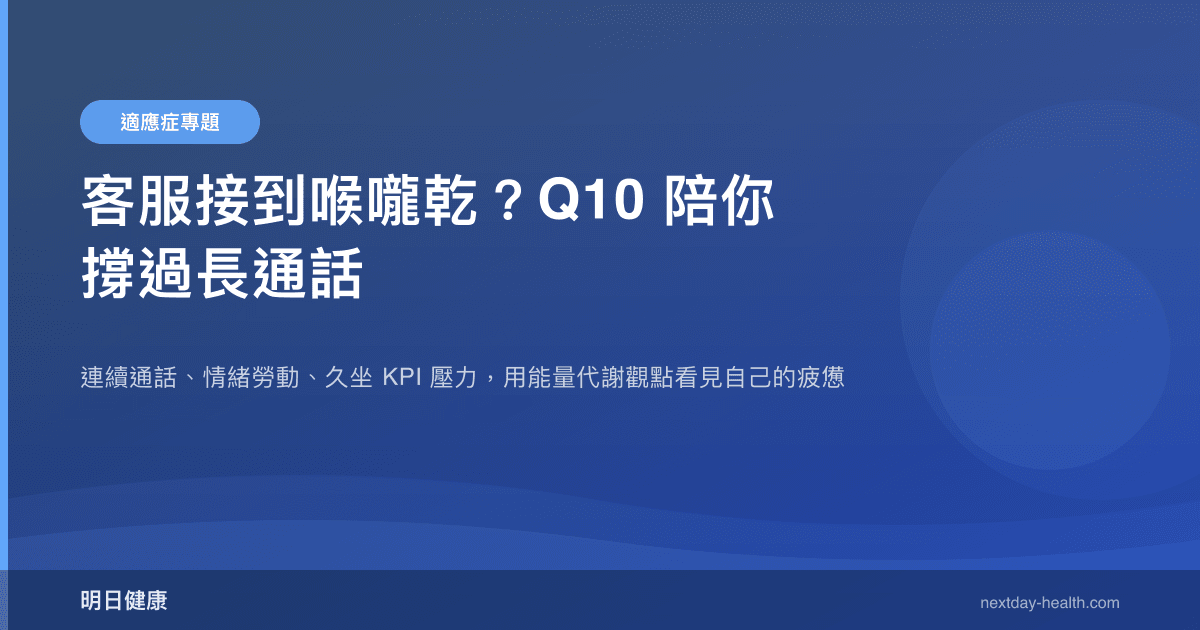 適應症專題

客服接到喉嚨乾？Q10 陪你撐過長通話

連續通話、情緒勞動、久坐 KPI 壓力，用能量代謝觀點看見自己的疲憊

明日健康

nextday-health.com